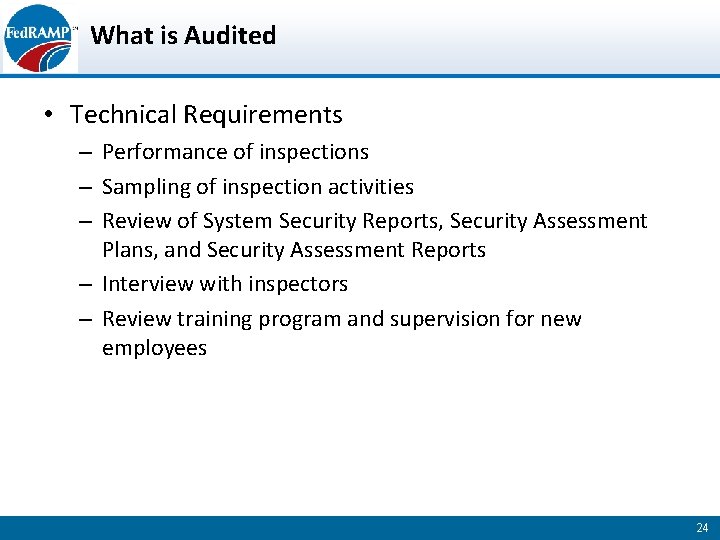 FedRAMP™

What is Audited

• Technical Requirements
– Performance of inspections
– Sampling of inspection activities
– Review of System Security Reports, Security Assessment Plans, and Security Assessment Reports
– Interview with inspectors
– Review training program and supervision for new employees

24